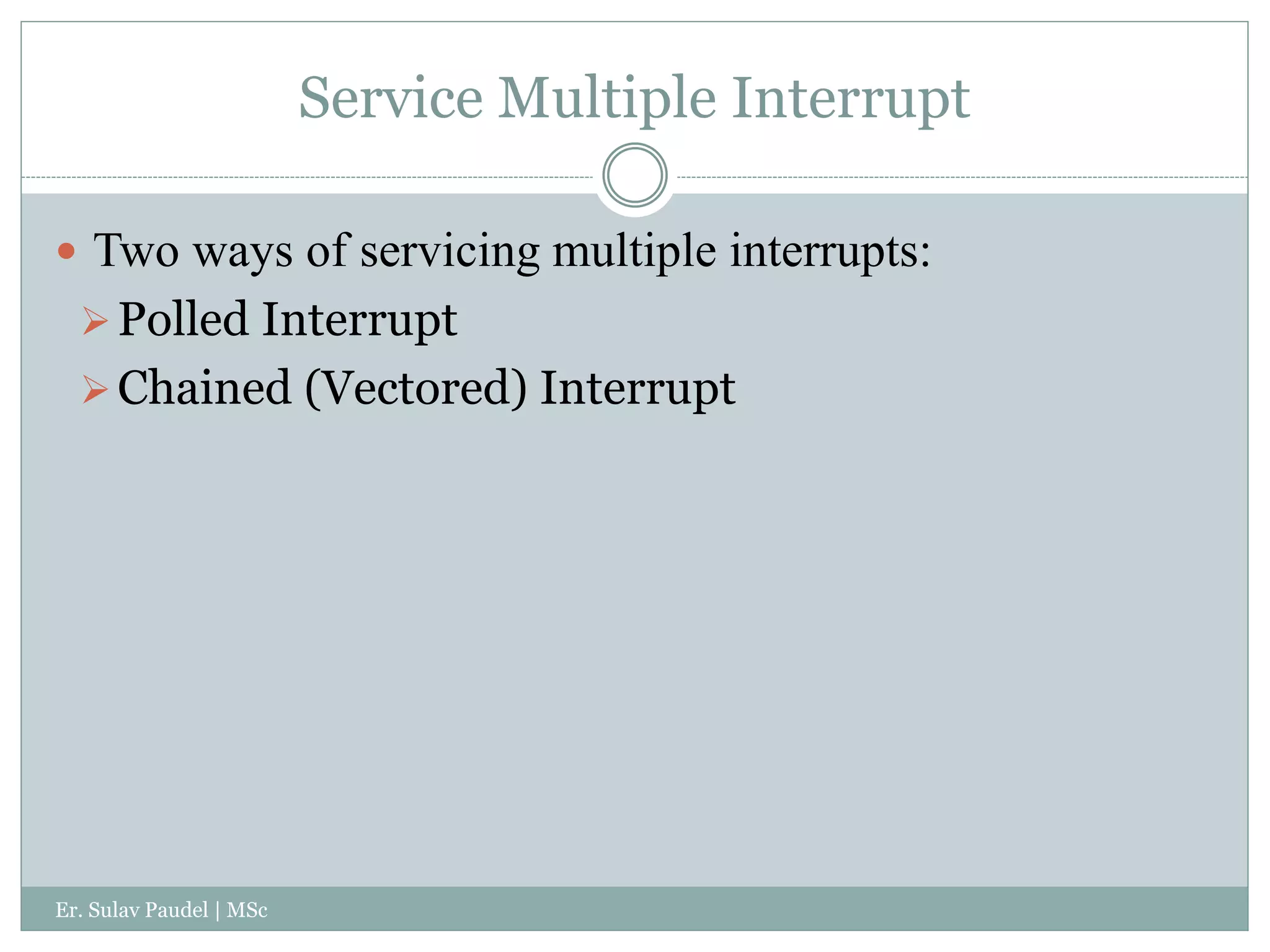 Service Multiple Interrupt

Two ways of servicing multiple interrupts:

Polled Interrupt

Chained (Vectored) Interrupt

Er. Sulav Paudel | MSc